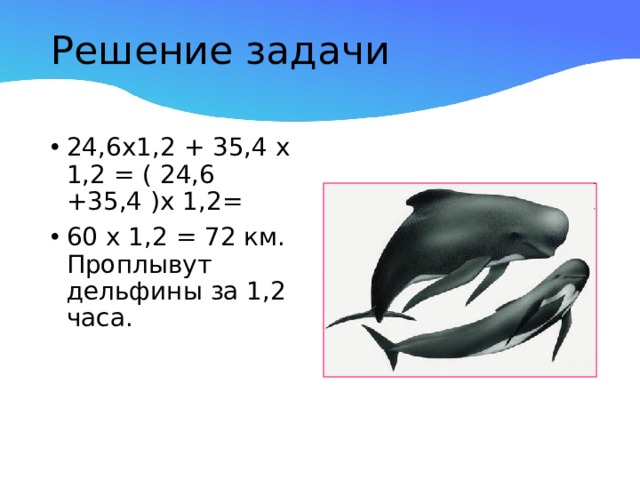 Решение задачи

• 24,6х1,2 + 35,4 х 1,2 = ( 24,6 +35,4 )х 1,2=

• 60 х 1,2 = 72 км. Проплывут дельфины за 1,2 часа.